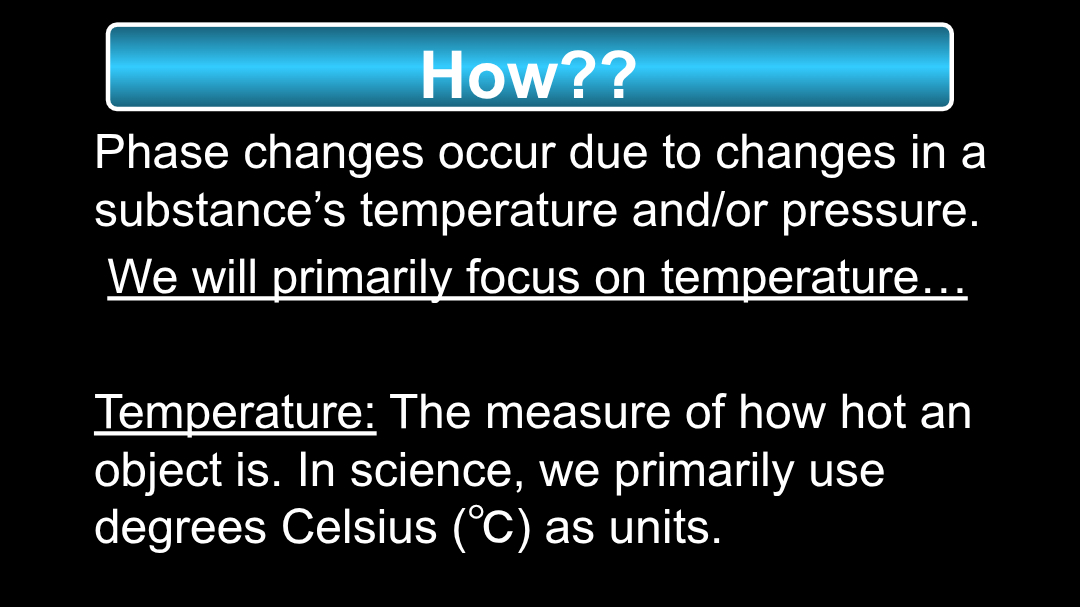 How??

Phase changes occur due to changes in a substance’s temperature and/or pressure.

We will primarily focus on temperature…

Temperature: The measure of how hot an object is. In science, we primarily use degrees Celsius (℃) as units.